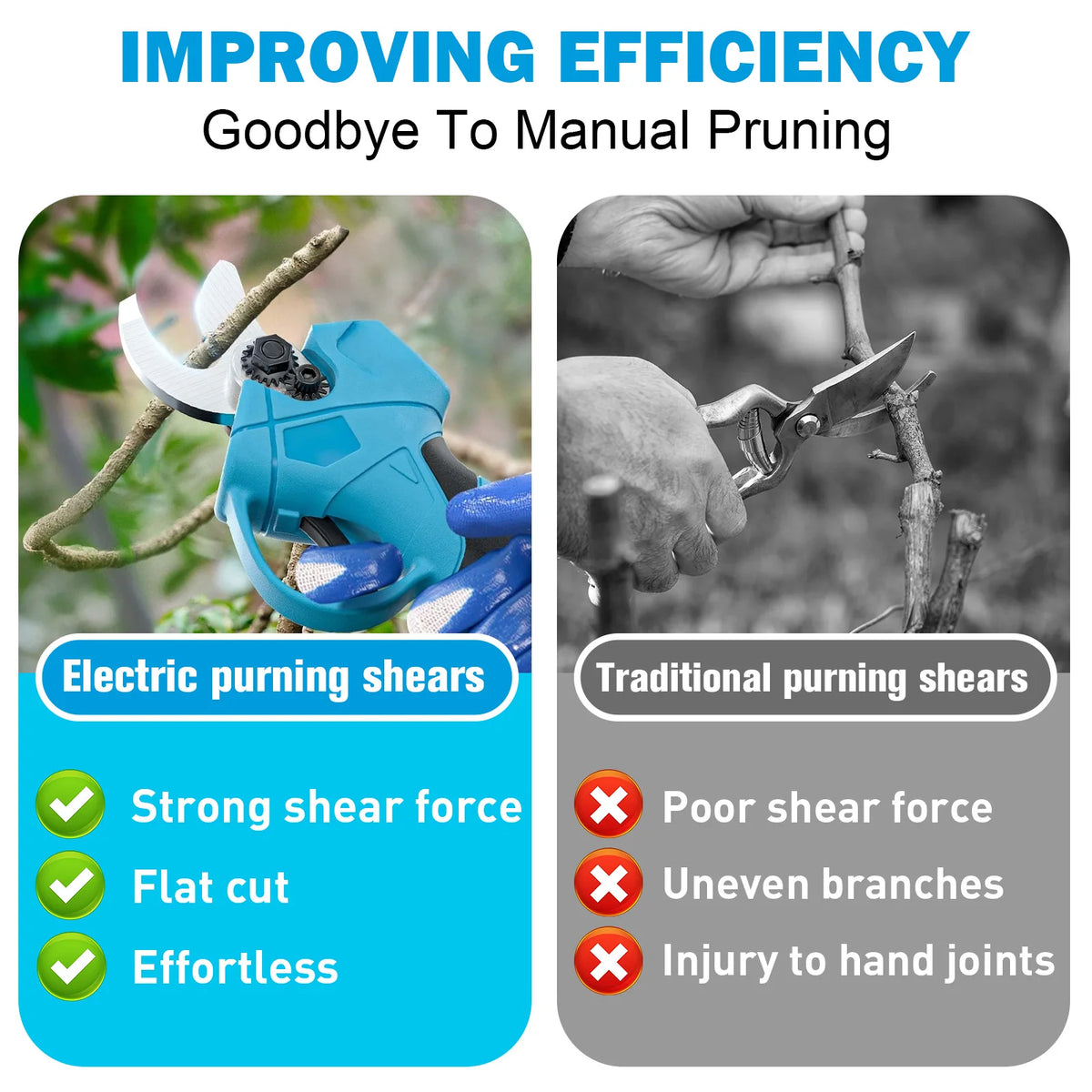 IMPROVING EFFICIENCY
Goodbye To Manual Pruning

Electric purning shears

Strong shear force
Flat cut
Effortless

Traditional purning shears

Poor shear force
Uneven branches
Injury to hand joints